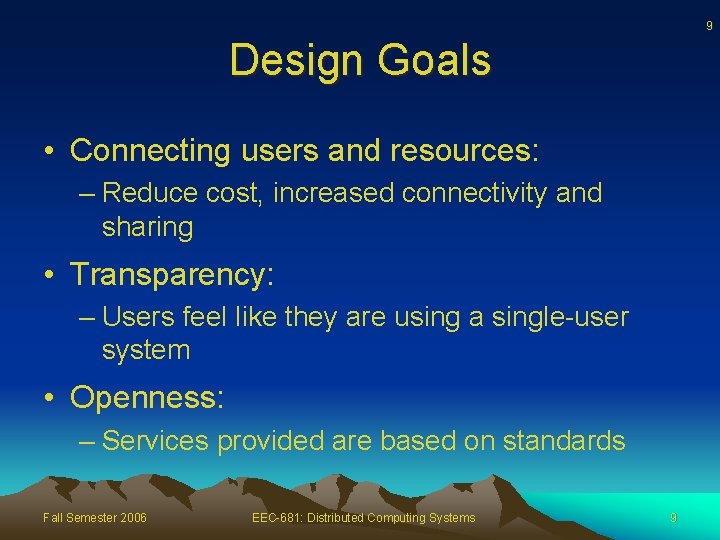 9

Design Goals

• Connecting users and resources:
– Reduce cost, increased connectivity and sharing

• Transparency:
– Users feel like they are using a single-user system

• Openness:
– Services provided are based on standards

Fall Semester 2006

EEC-681: Distributed Computing Systems

9